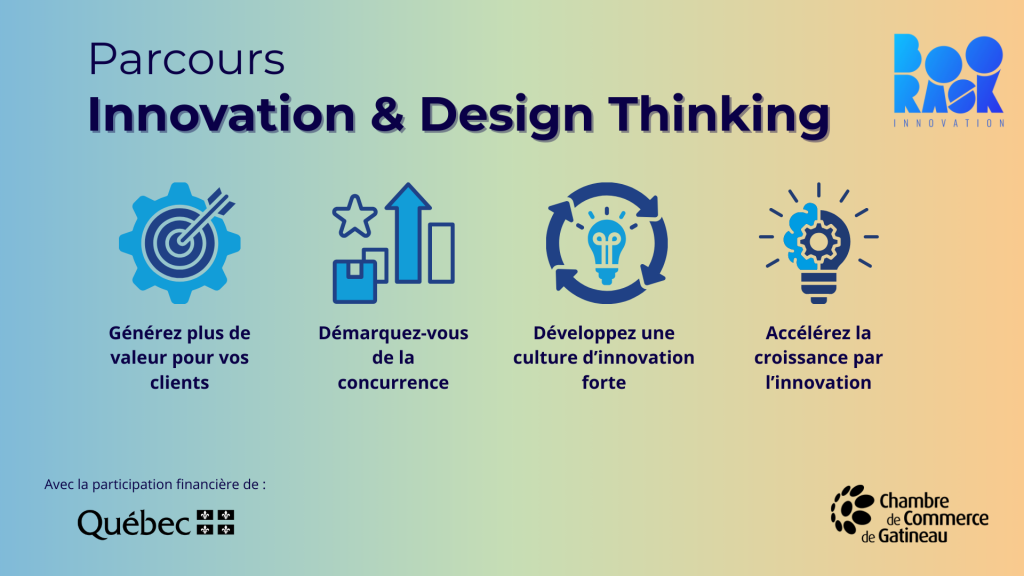 Parcours
Innovation & Design Thinking

BOO RASK
INNOVATION

Générez plus de valeur pour vos clients

Démarquez-vous de la concurrence

Développez une culture d'innovation forte

Accélérez la croissance par l'innovation

Avec la participation financière de :

Québec

Chambre de Commerce de Gatineau